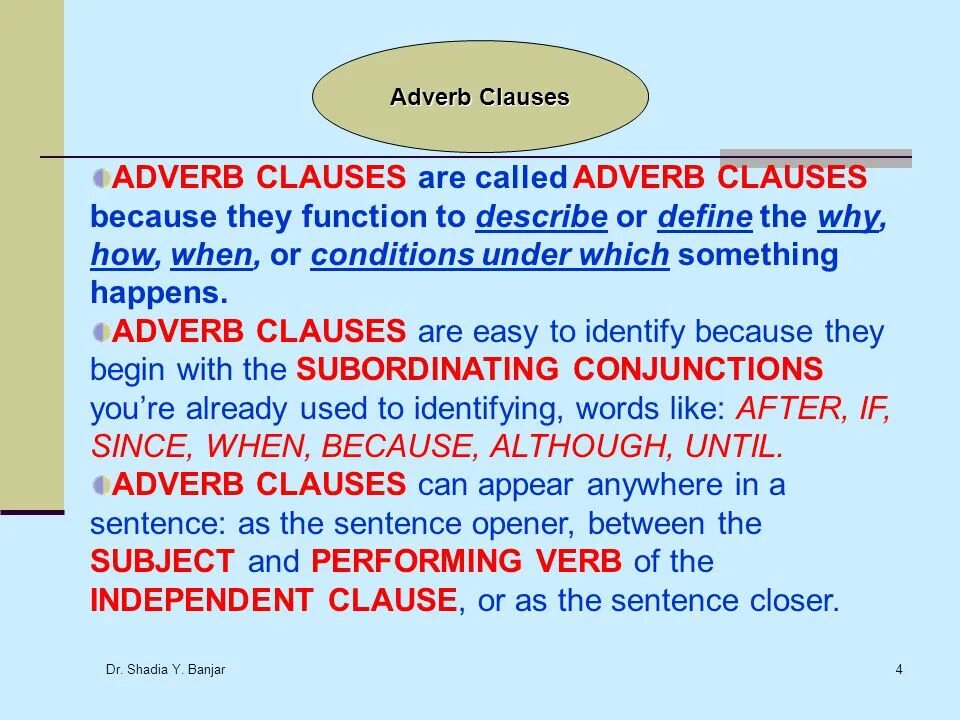 Adverb Clauses

ADVERB CLAUSES are called ADVERB CLAUSES because they function to describe or define the why, how, when, or conditions under which something happens.

ADVERB CLAUSES are easy to identify because they begin with the SUBORDINATING CONJUNCTIONS you're already used to identifying, words like: AFTER, IF, SINCE, WHEN, BECAUSE, ALTHOUGH, UNTIL.

ADVERB CLAUSES can appear anywhere in a sentence: as the sentence opener, between the SUBJECT and PERFORMING VERB of the INDEPENDENT CLAUSE, or as the sentence closer.

Dr. Shadia Y. Banjar

4